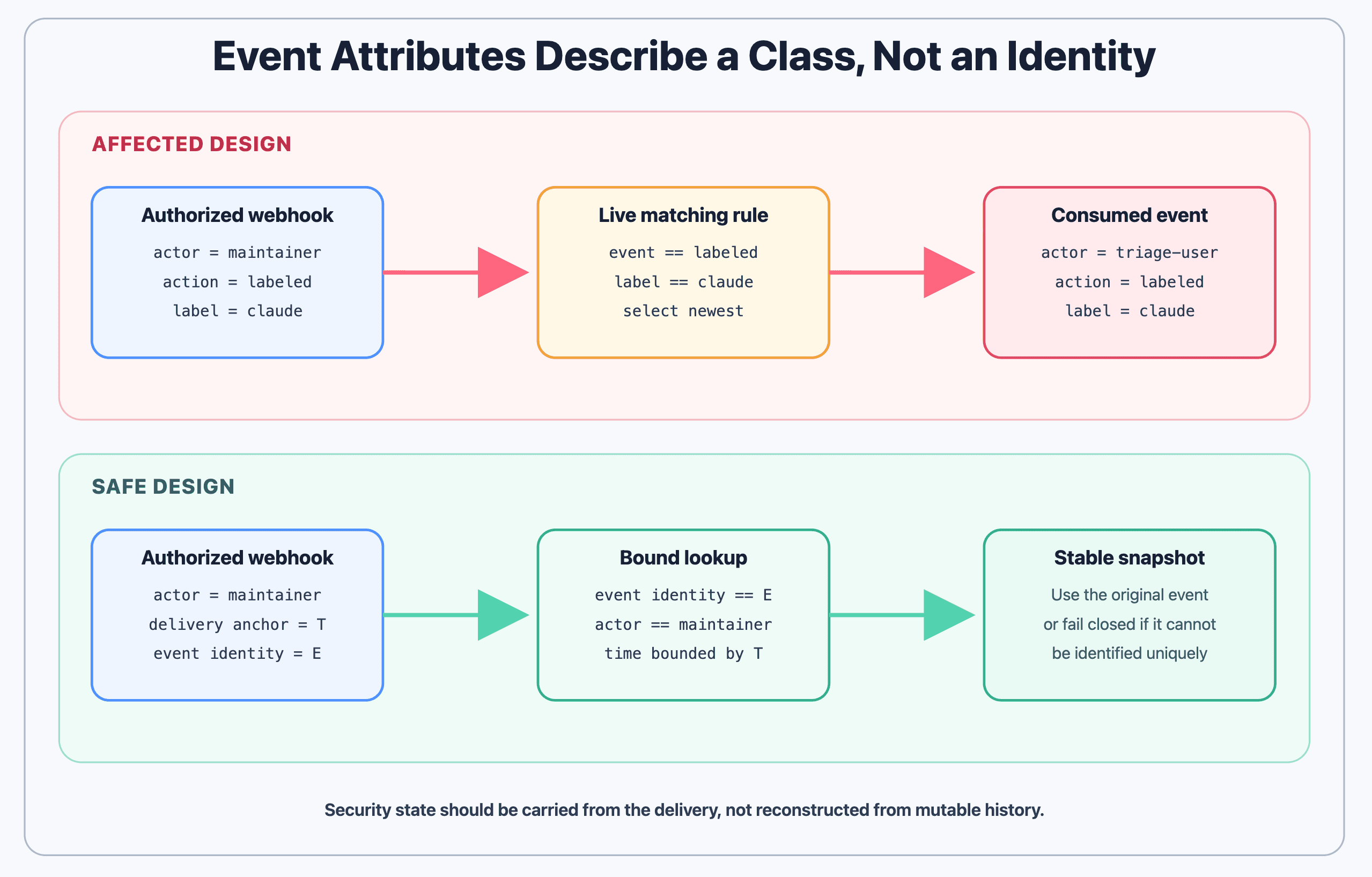 Event Attributes Describe a Class, Not an Identity

AFFECTED DESIGN

Authorized webhook
actor = maintainer
action = labeled
label = claude

Live matching rule
event == labeled
label == claude
select newest

Consumed event
actor = triage-user
action = labeled
label = claude

SAFE DESIGN

Authorized webhook
actor = maintainer
delivery anchor = T
event identity = E

Bound lookup
event identity == E
actor == maintainer
time bounded by T

Stable snapshot
Use the original event
or fail closed if it cannot
be identified uniquely

Security state should be carried from the delivery, not reconstructed from mutable history.